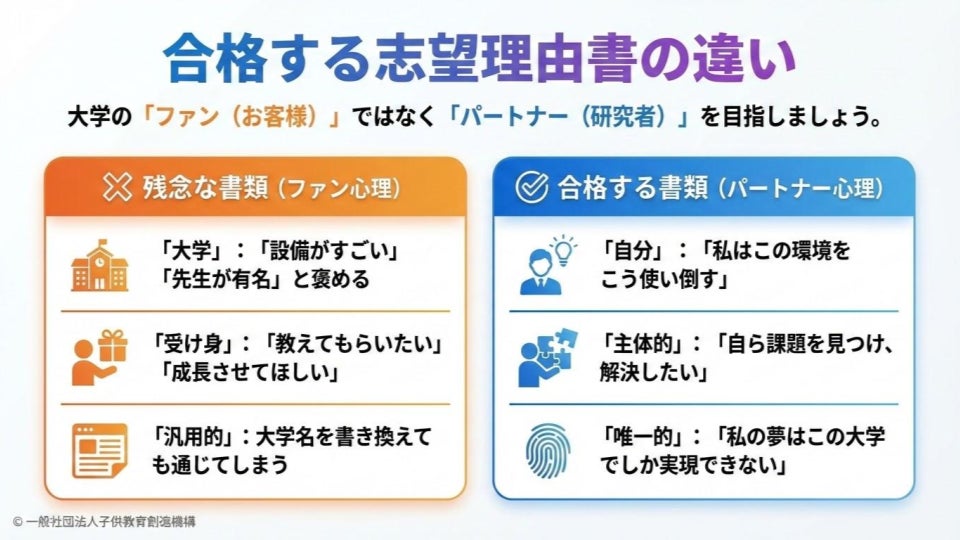 合格する志望理由書の違い

大学の「ファン（お客様）」ではなく「パートナー（研究者）」を目指しましょう。

残念な書類（ファン心理）

「大学」：「設備がすごい」「先生が有名」と褒める

「受け身」：「教えてもらいたい」「成長させてほしい」

「汎用的」：大学名を書き換えても通じてしまう

合格する書類（パートナー心理）

「自分」：「私はこの環境をこう使い倒す」

「主体的」：「自ら課題を見つけ、解決したい」

「唯一的」：「私の夢はこの大学でしか実現できない」

© 一般社団法人子供教育創造機構